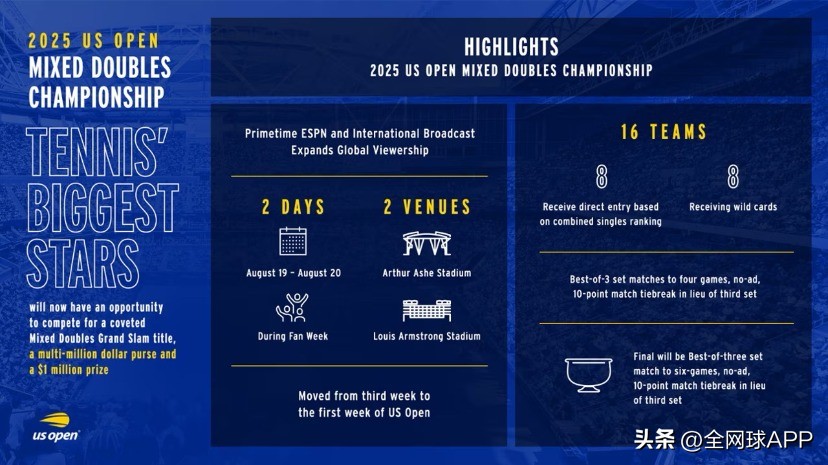 2025 US OPEN
MIXED DOUBLES CHAMPIONSHIP

TENNIS' BIGGEST STARS

will now have an opportunity to compete for a coveted Mixed Doubles Grand Slam title, a multi-million dollar purse and a $1 million prize

us open

HIGHLIGHTS
2025 US OPEN MIXED DOUBLES CHAMPIONSHIP

Primetime ESPN and International Broadcast Expands Global Viewership

2 DAYS

August 19 - August 20

During Fan Week

2 VENUES

Arthur Ashe Stadium

Louis Armstrong Stadium

Moved from third week to the first week of US Open

16 TEAMS

8
Receive direct entry based on combined singles ranking

8
Receiving wild cards

Best-of-3 set matches to four games, no-ad, 10-point match tiebreak in lieu of third set

Final will be Best-of-three set match to six-games, no-ad, 10-point match tiebreak in lieu of third set

头条 @全网球APP